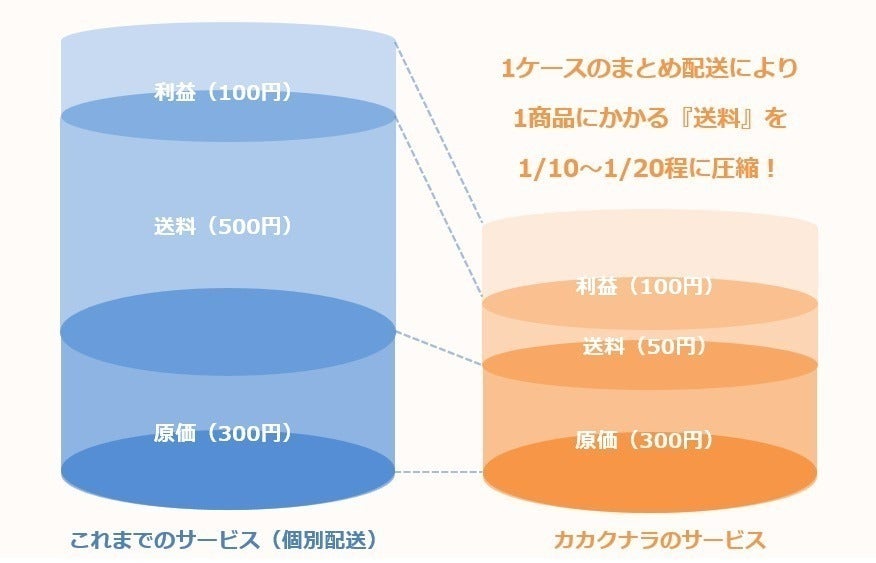 利益（100円）

送料（500円）

原価（300円）

これまでのサービス（個別配送）

1ケースのまとめ配送により
1商品にかかる『送料』を
1/10～1/20程に圧縮！

利益（100円）

送料（50円）

原価（300円）

カカクナラのサービス